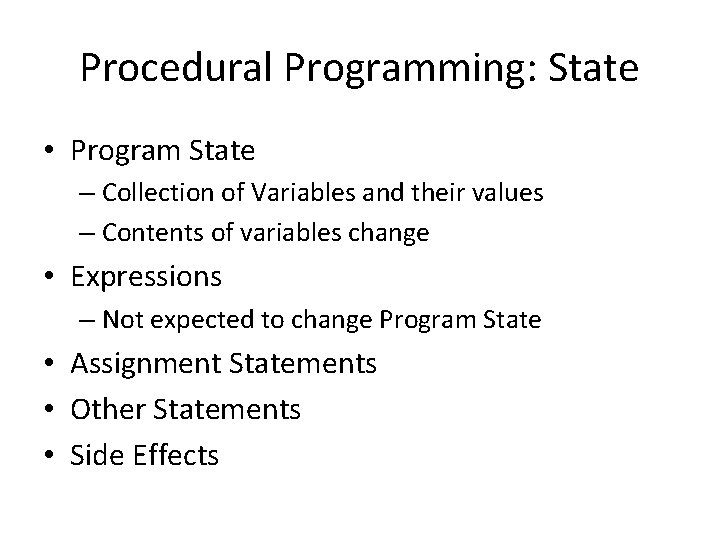 Procedural Programming: State

• Program State
– Collection of Variables and their values
– Contents of variables change
• Expressions
– Not expected to change Program State
• Assignment Statements
• Other Statements
• Side Effects